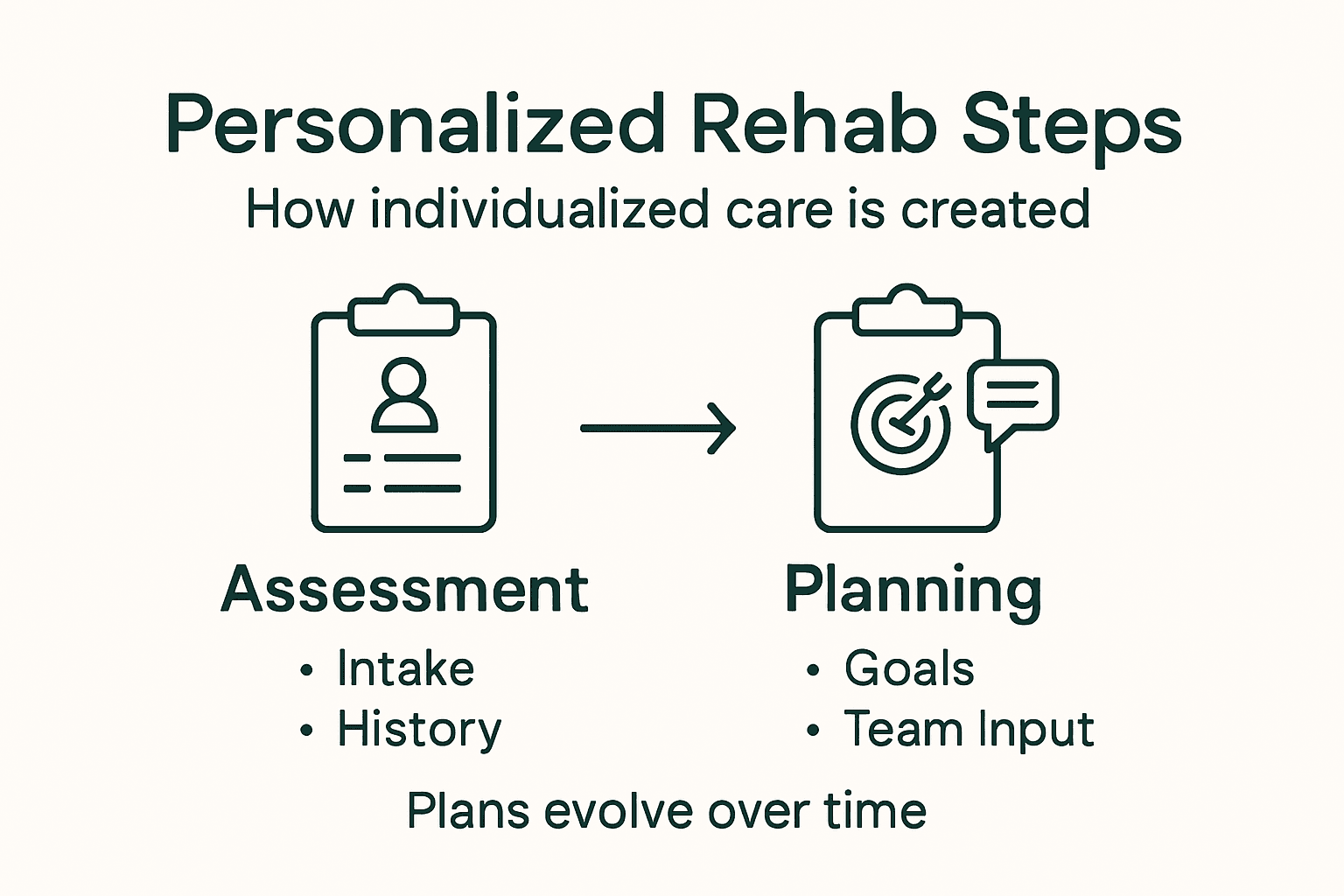 Personalized Rehab Steps

How individualized care is created

Assessment

• Intake
• History

Planning

• Goals
• Team Input

Plans evolve over time